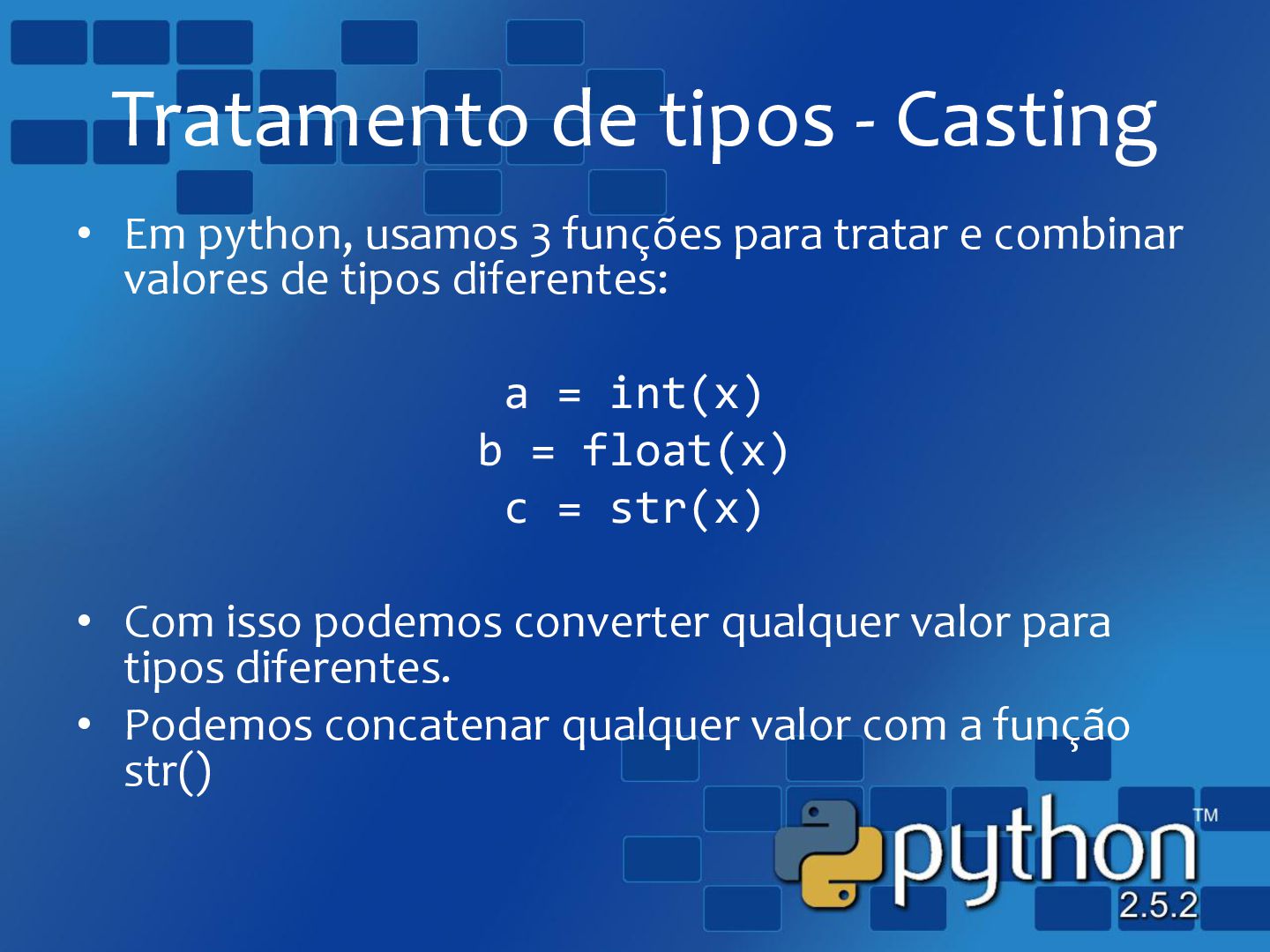 Tratamento de tipos - Casting

• Em python, usamos 3 funções para tratar e combinar valores de tipos diferentes:

a = int(x)
b = float(x)
c = str(x)

• Com isso podemos converter qualquer valor para tipos diferentes.
• Podemos concatenar qualquer valor com a função str()

python™
2.5.2